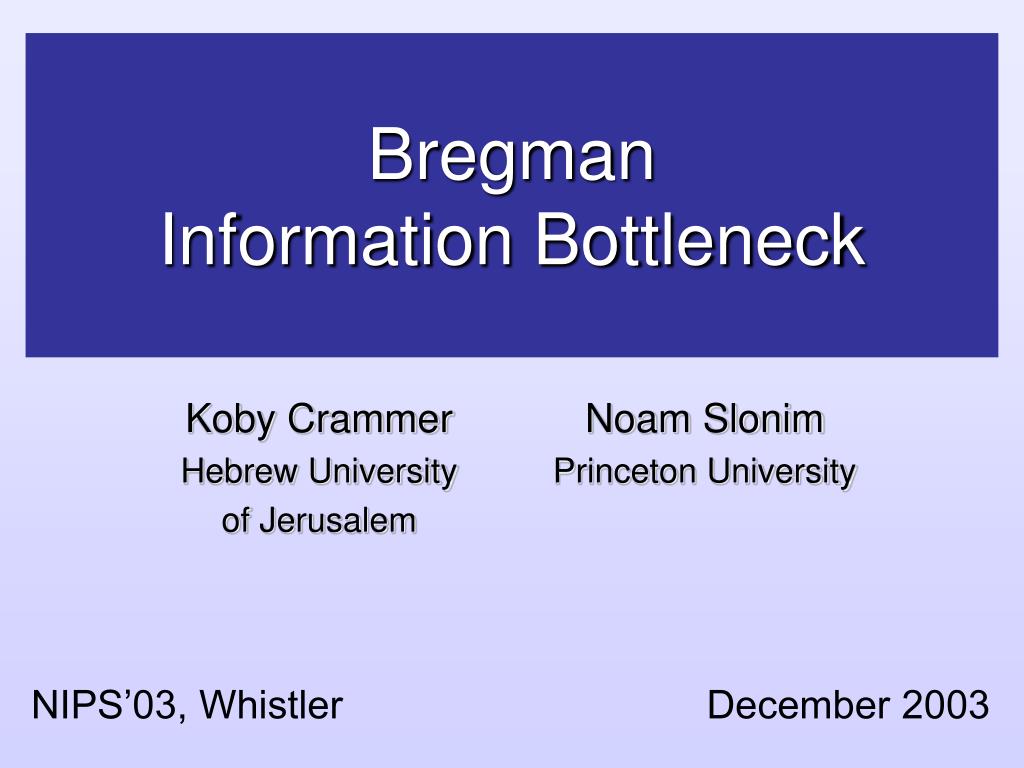 Bregman
Information Bottleneck

Koby Crammer
Hebrew University
of Jerusalem

Noam Slonim
Princeton University

NIPS’03, Whistler

December 2003